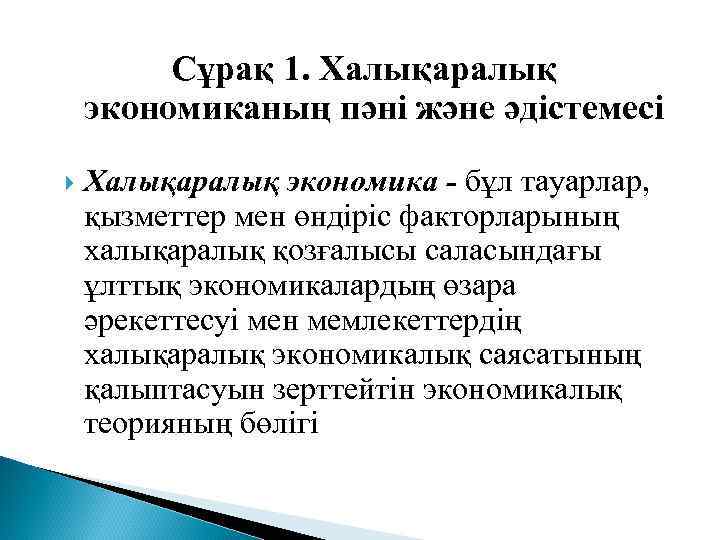 Сұрақ 1. Халықаралық экономиканың пәні және әдістемесі

Халықаралық экономика - бұл тауарлар, қызметтер мен өндіріс факторларының халықаралық қозғалысы саласындағы ұлттық экономикалардың өзара әрекеттесуі мен мемлекеттердің халықаралық экономикалық саясатының қалыптасуын зерттейтін экономикалық теорияның бөлігі